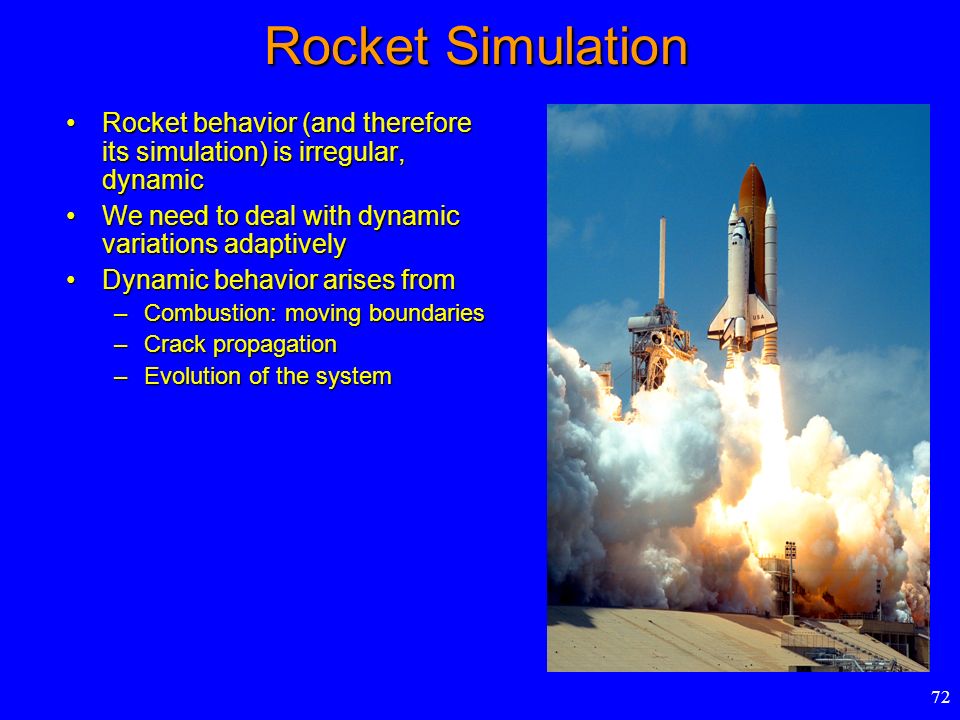 Rocket Simulation

• Rocket behavior (and therefore its simulation) is irregular, dynamic
• We need to deal with dynamic variations adaptively
• Dynamic behavior arises from
– Combustion: moving boundaries
– Crack propagation
– Evolution of the system

USA

72